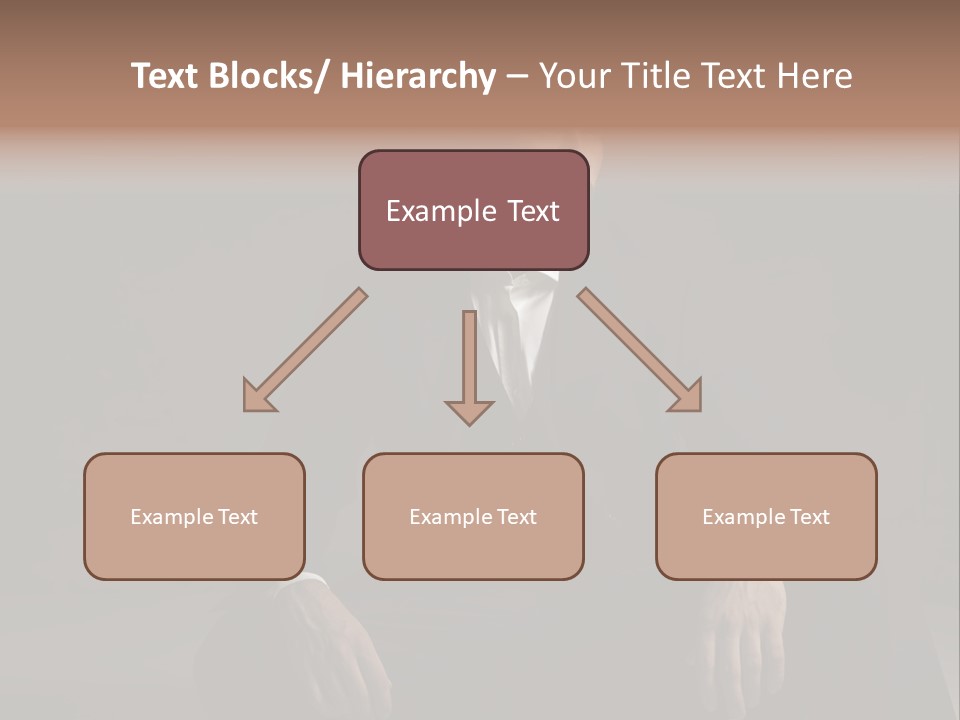 Text Blocks/ Hierarchy – Your Title Text Here

Example Text

Example Text

Example Text

Example Text